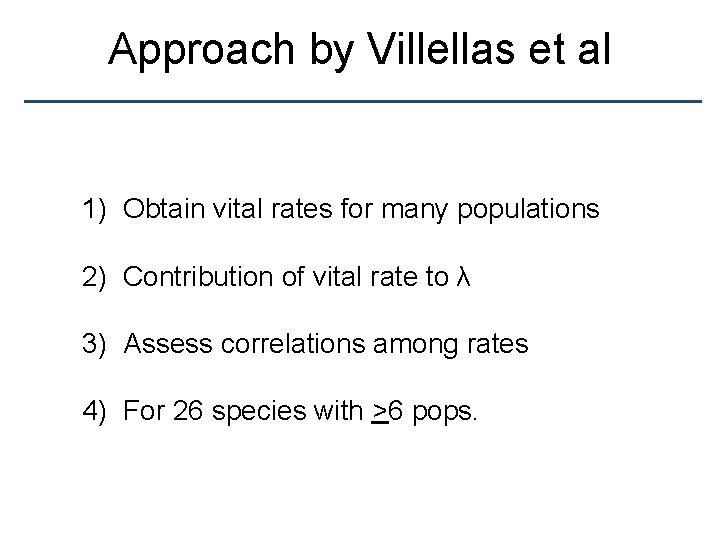 Approach by Villellas et al

1) Obtain vital rates for many populations

2) Contribution of vital rate to λ

3) Assess correlations among rates

4) For 26 species with $\geq$6 pops.